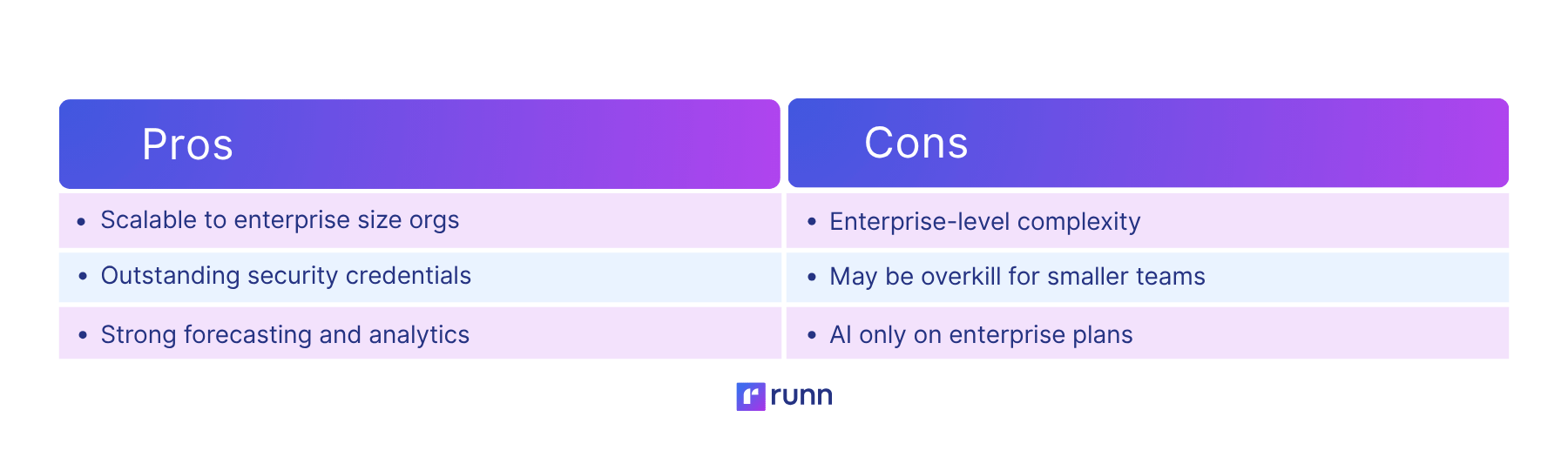 | Pros | Cons |
|---|---|
| • Scalable to enterprise size orgs | • Enterprise-level complexity |
| • Outstanding security credentials | • May be overkill for smaller teams |
| • Strong forecasting and analytics | • AI only on enterprise plans |

runn